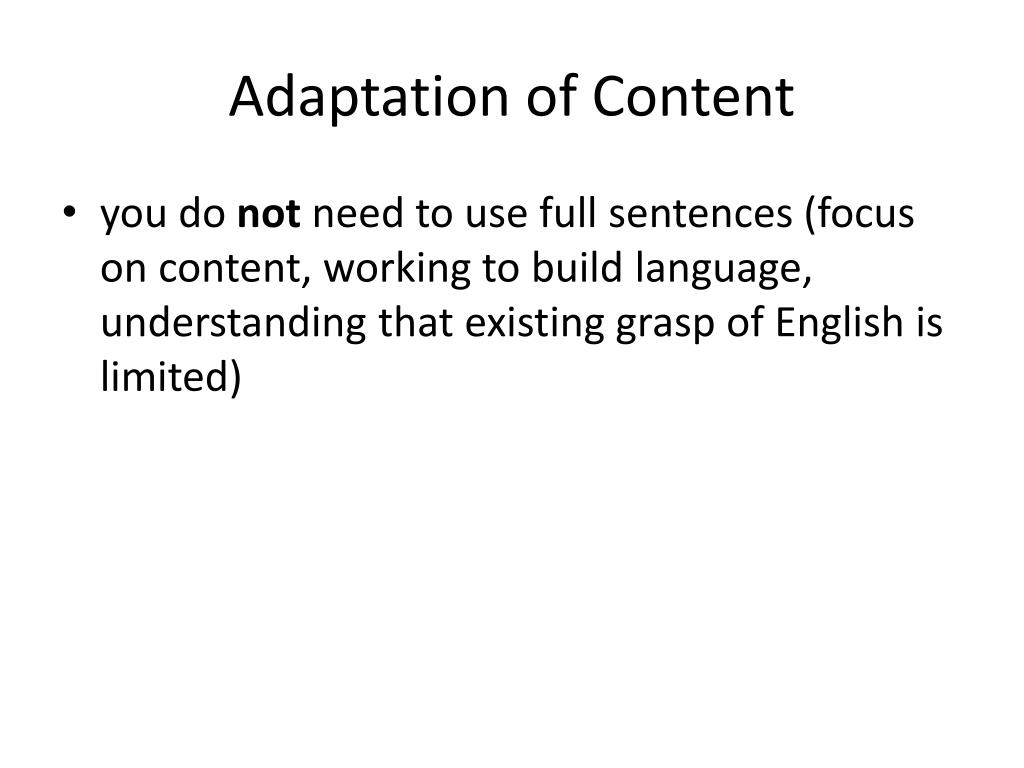 Adaptation of Content

• you do not need to use full sentences (focus on content, working to build language, understanding that existing grasp of English is limited)